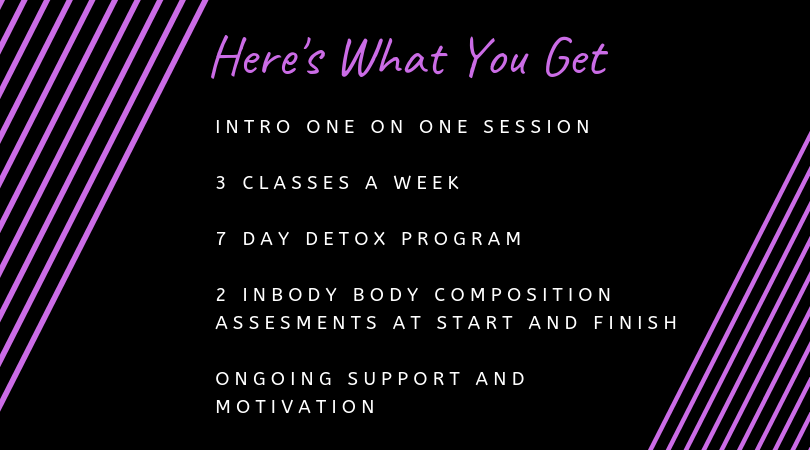 Here's What You Get

INTRO ONE ON ONE SESSION

3 CLASSES A WEEK

7 DAY DETOX PROGRAM

2 INBODY BODY COMPOSITION ASSESMENTS AT START AND FINISH

ONGOING SUPPORT AND MOTIVATION